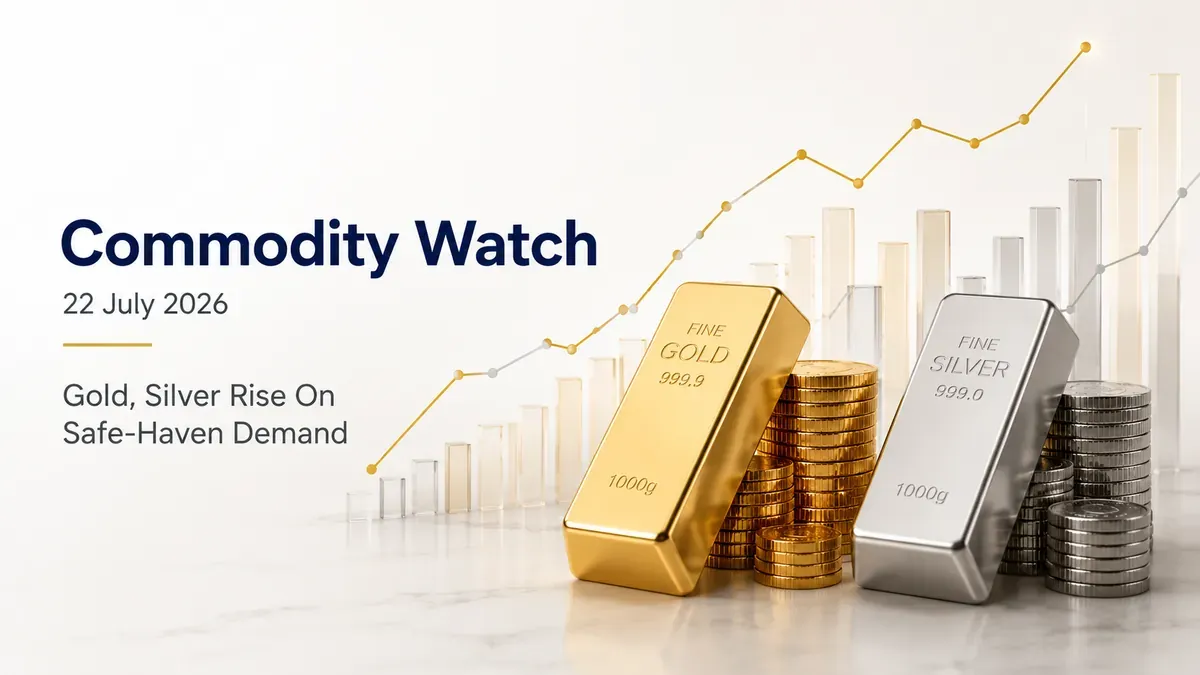 Commodity Watch

22 July 2026

Gold, Silver Rise On Safe-Haven Demand

FINE
GOLD
999.9
1000g

FINE
SILVER
999.0
1000g